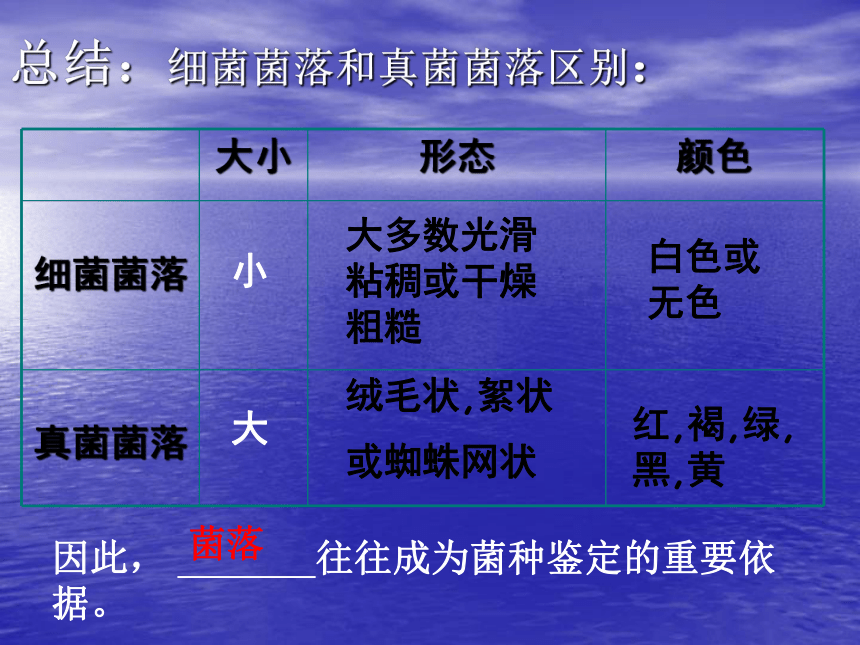 总结：细菌菌落和真菌菌落区别：

|  | 大小 | 形态 | 颜色 |
|---|---|---|---|
| 细菌菌落 | 小 | 大多数光滑粘稠或干燥粗糙 | 白色或无色 |
| 真菌菌落 | 大 | 绒毛状,絮状或蜘蛛网状 | 红,褐,绿,黑,黄 |

因此，菌落往往成为菌种鉴定的重要依据。